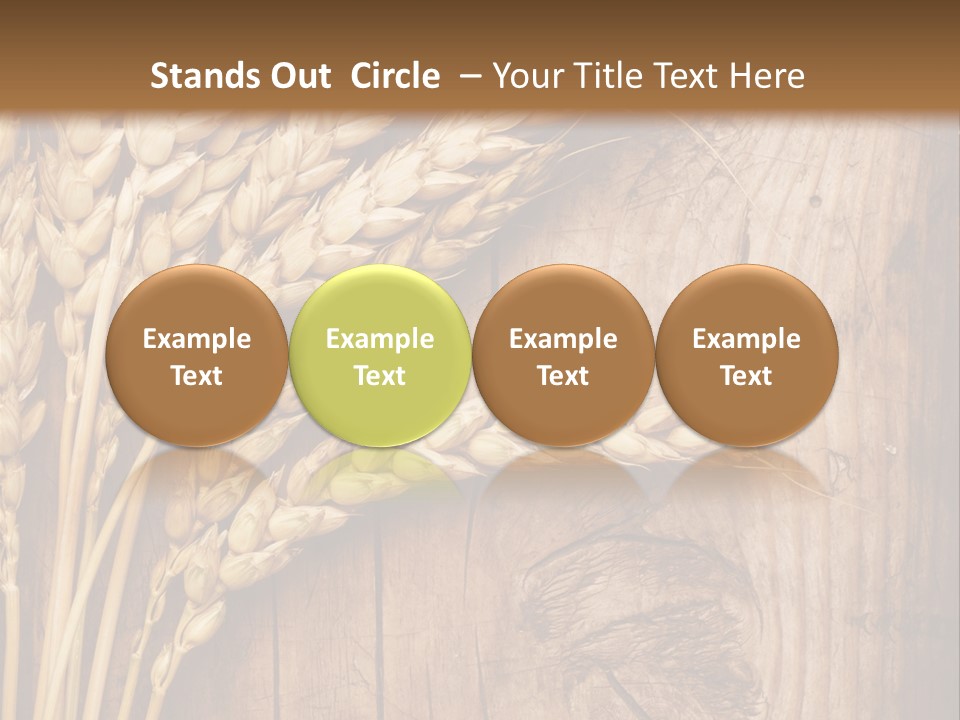 Stands Out Circle – Your Title Text Here

Example Text

Example Text

Example Text

Example Text